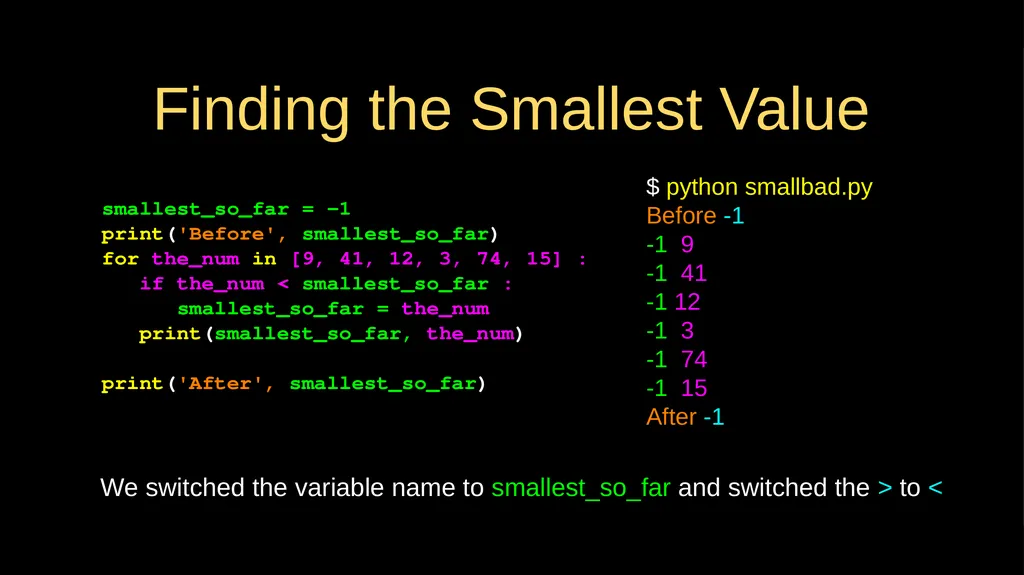 Finding the Smallest Value

smallest_so_far = -1
print('Before', smallest_so_far)
for the_num in [9, 41, 12, 3, 74, 15] :
    if the_num < smallest_so_far :
        smallest_so_far = the_num
    print(smallest_so_far, the_num)

print('After', smallest_so_far)

$ python smallbad.py
Before -1
-1 9
-1 41
-1 12
-1 3
-1 74
-1 15
After -1

We switched the variable name to smallest_so_far and switched the > to <